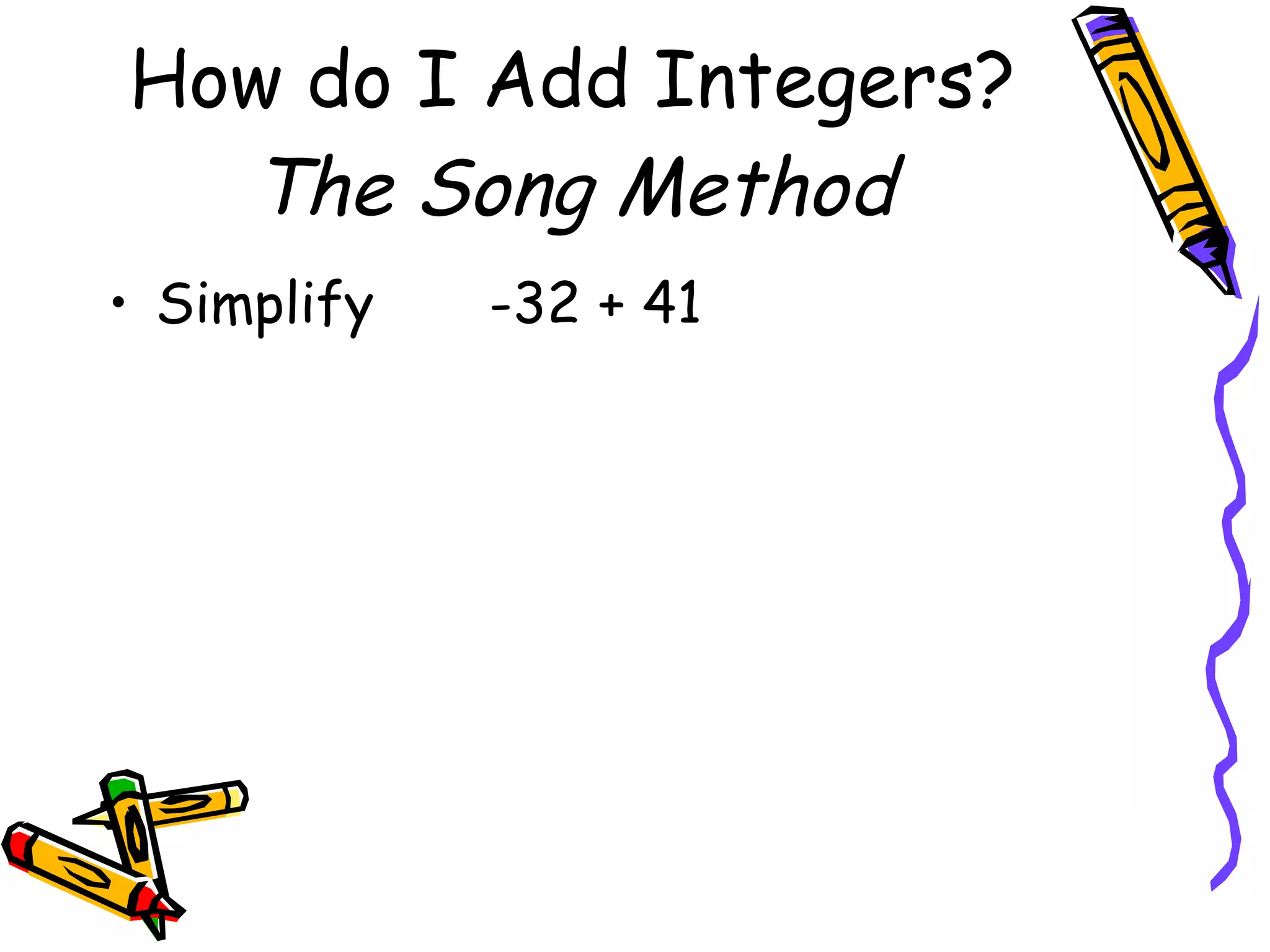 How do I Add Integers?
The Song Method

• Simplify $-32 + 41$